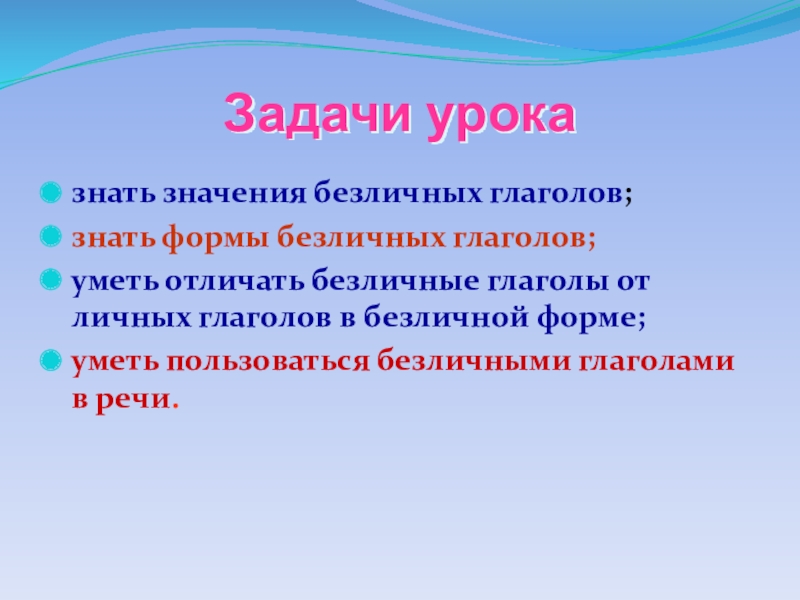 Задачи урока

знать значения безличных глаголов;

знать формы безличных глаголов;

уметь отличать безличные глаголы от личных глаголов в безличной форме;

уметь пользоваться безличными глаголами в речи.